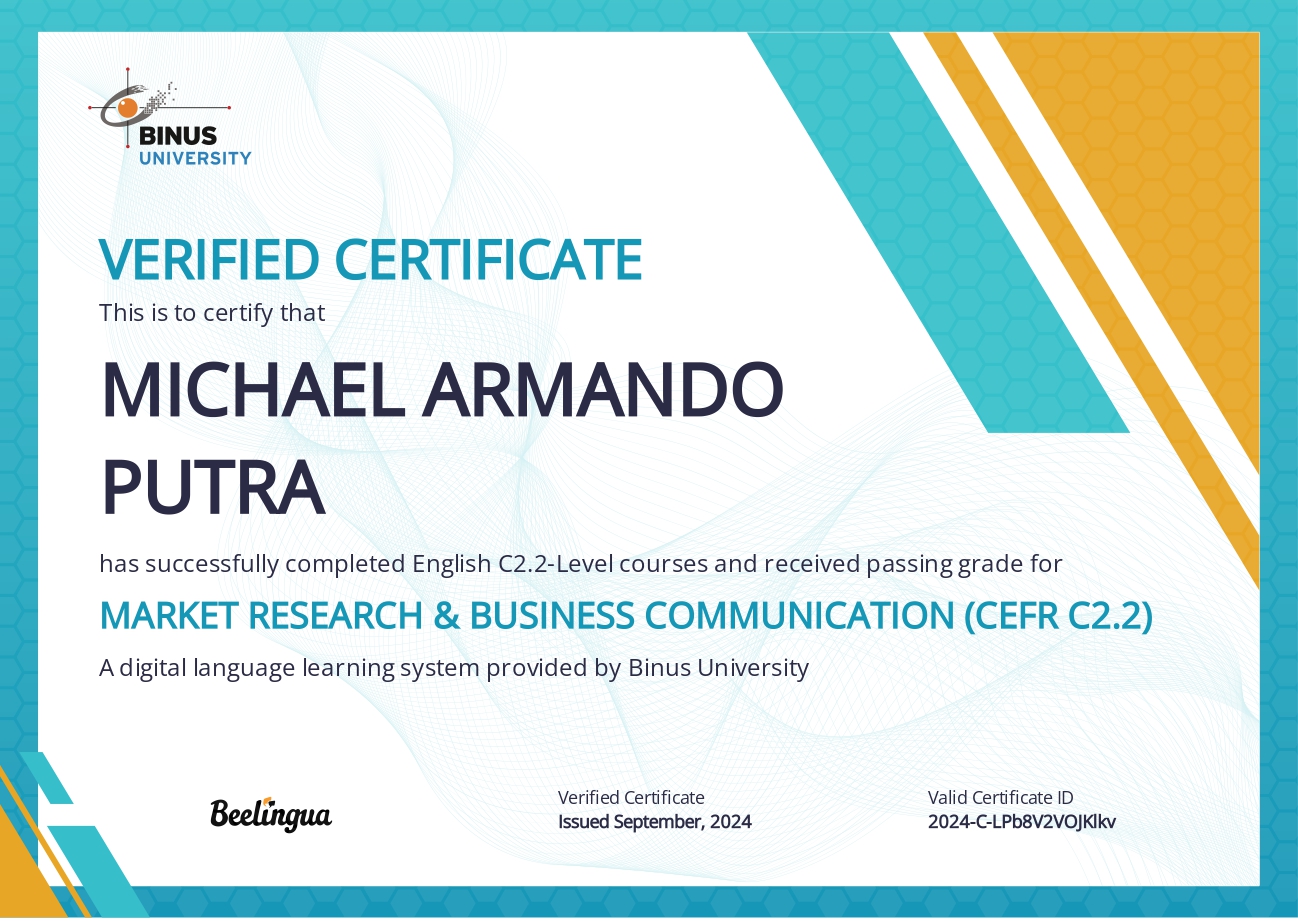 BINUS UNIVERSITY

VERIFIED CERTIFICATE

This is to certify that

MICHAEL ARMANDO PUTRA

has successfully completed English C2.2-Level courses and received passing grade for

MARKET RESEARCH & BUSINESS COMMUNICATION (CEFR C2.2)

A digital language learning system provided by Binus University

Beelingua

Verified Certificate
Issued September, 2024

Valid Certificate ID
2024-C-LPb8V2VOJKlkv